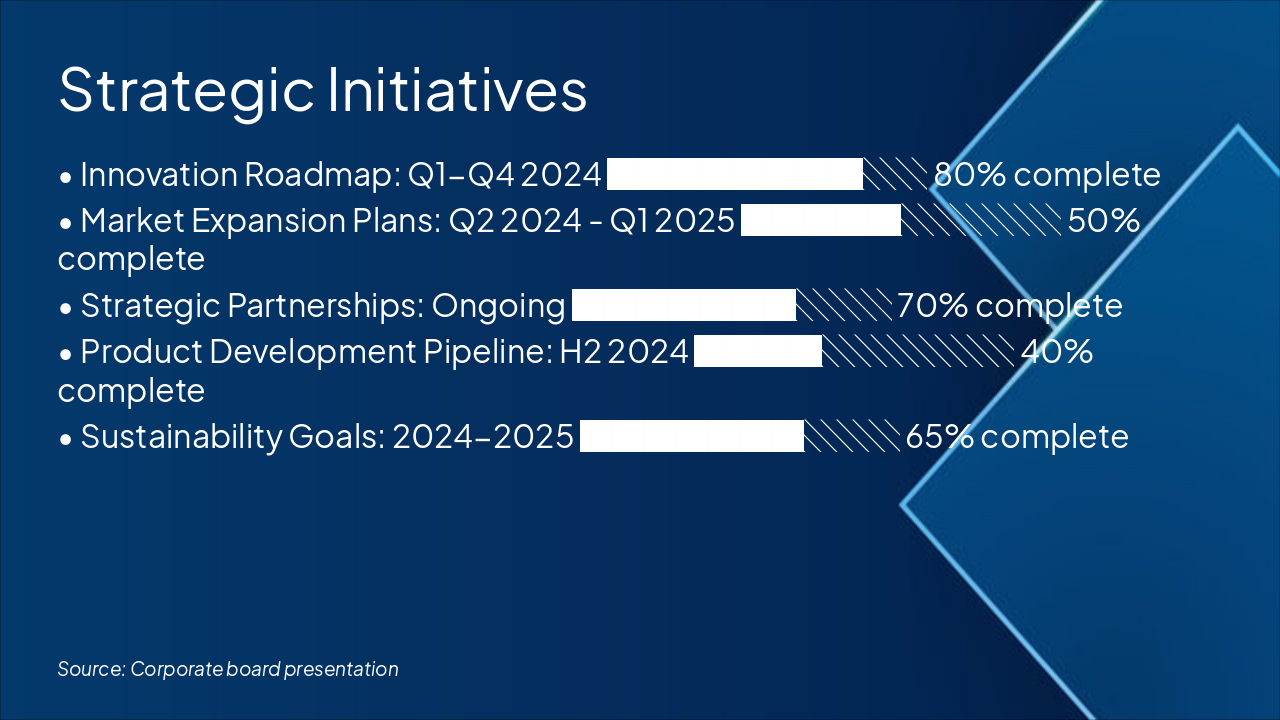 Strategic Initiatives

• Innovation Roadmap: Q1–Q4 2024 80% complete

• Market Expansion Plans: Q2 2024 - Q1 2025 50% complete

• Strategic Partnerships: Ongoing 70% complete

• Product Development Pipeline: H2 2024 40% complete

• Sustainability Goals: 2024–2025 65% complete

Source: Corporate board presentation